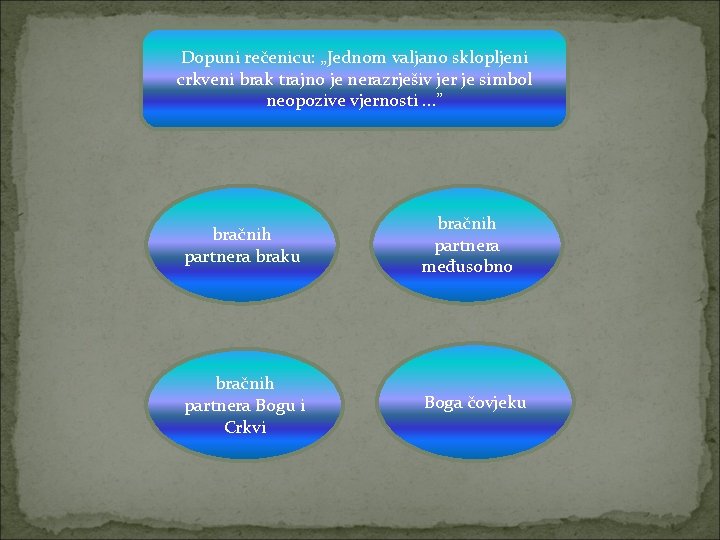 Dopuni rečenicu: „Jednom valjano sklopljeni crkveni brak trajno je nerazrješiv jer je simbol neopozive vjernosti ...”

bračnih partnera braku

bračnih partnera međusobno

bračnih partnera Bogu i Crkvi

Boga čovjeku